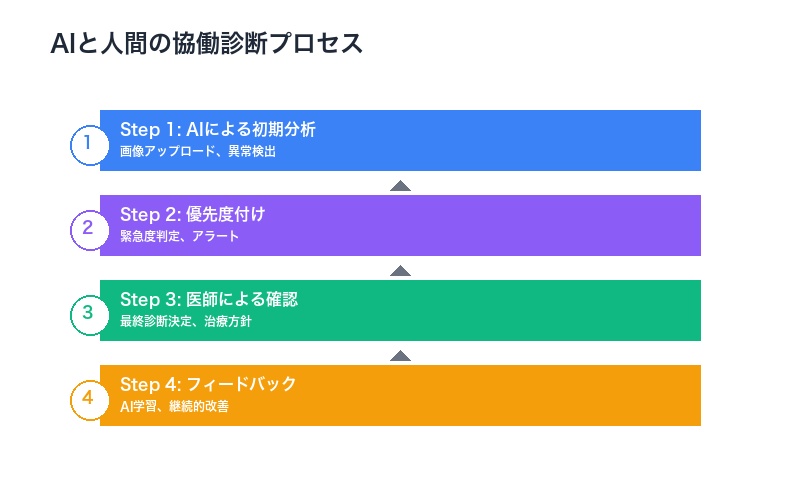 AIと人間の協働診断プロセス

1
Step 1: AIによる初期分析
画像アップロード、異常検出

2
Step 2: 優先度付け
緊急度判定、アラート

3
Step 3: 医師による確認
最終診断決定、治療方針

4
Step 4: フィードバック
AI学習、継続的改善